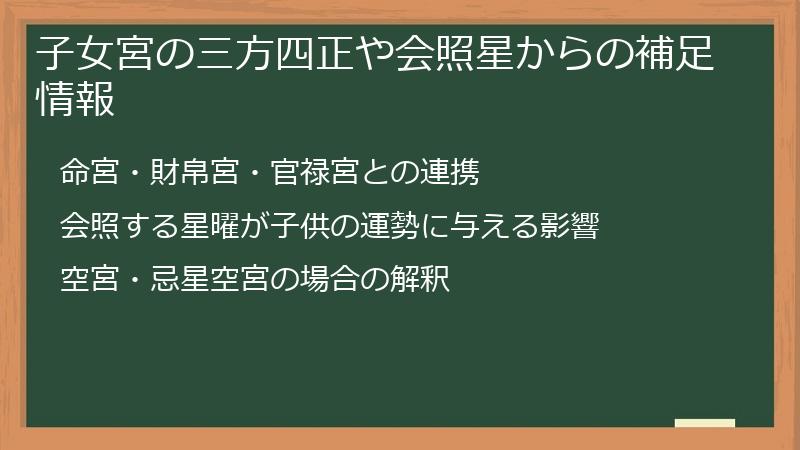 子女宮の三方四正や会照星からの補足情報

命宮・財帛宮・官禄宮との連携

会照する星曜が子供の運勢に与える影響

空宮・忌星空宮の場合の解釈